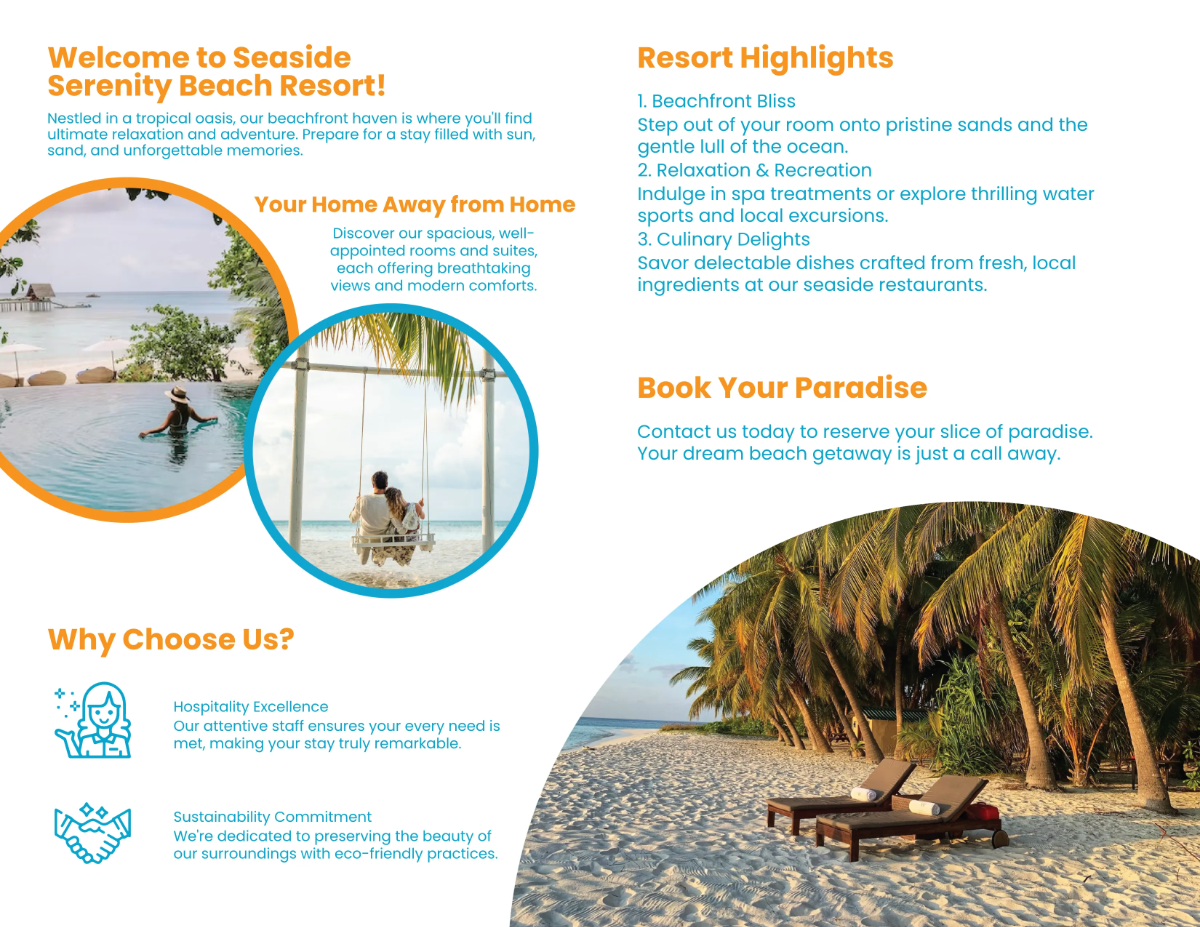 Welcome to Seaside Serenity Beach Resort!

Nestled in a tropical oasis, our beachfront haven is where you'll find ultimate relaxation and adventure. Prepare for a stay filled with sun, sand, and unforgettable memories.

Your Home Away from Home

Discover our spacious, well-appointed rooms and suites, each offering breathtaking views and modern comforts.

Why Choose Us?

Hospitality Excellence
Our attentive staff ensures your every need is met, making your stay truly remarkable.

Sustainability Commitment
We're dedicated to preserving the beauty of our surroundings with eco-friendly practices.

Resort Highlights

1. Beachfront Bliss
Step out of your room onto pristine sands and the gentle lull of the ocean.
2. Relaxation & Recreation
Indulge in spa treatments or explore thrilling water sports and local excursions.
3. Culinary Delights
Savor delectable dishes crafted from fresh, local ingredients at our seaside restaurants.

Book Your Paradise

Contact us today to reserve your slice of paradise. Your dream beach getaway is just a call away.